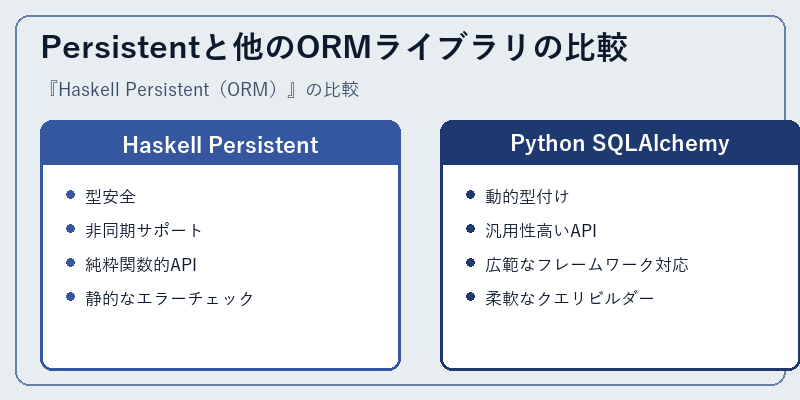 Persistentと他のORMライブラリの比較

『Haskell Persistent（ORM）』の比較

Haskell Persistent

- 型安全
- 非同期サポート
- 純粋関数的API
- 静的なエラーチェック

Python SQLAlchemy

- 動的型付け
- 汎用性高いAPI
- 広範なフレームワーク対応
- 柔軟なクエリビルダー